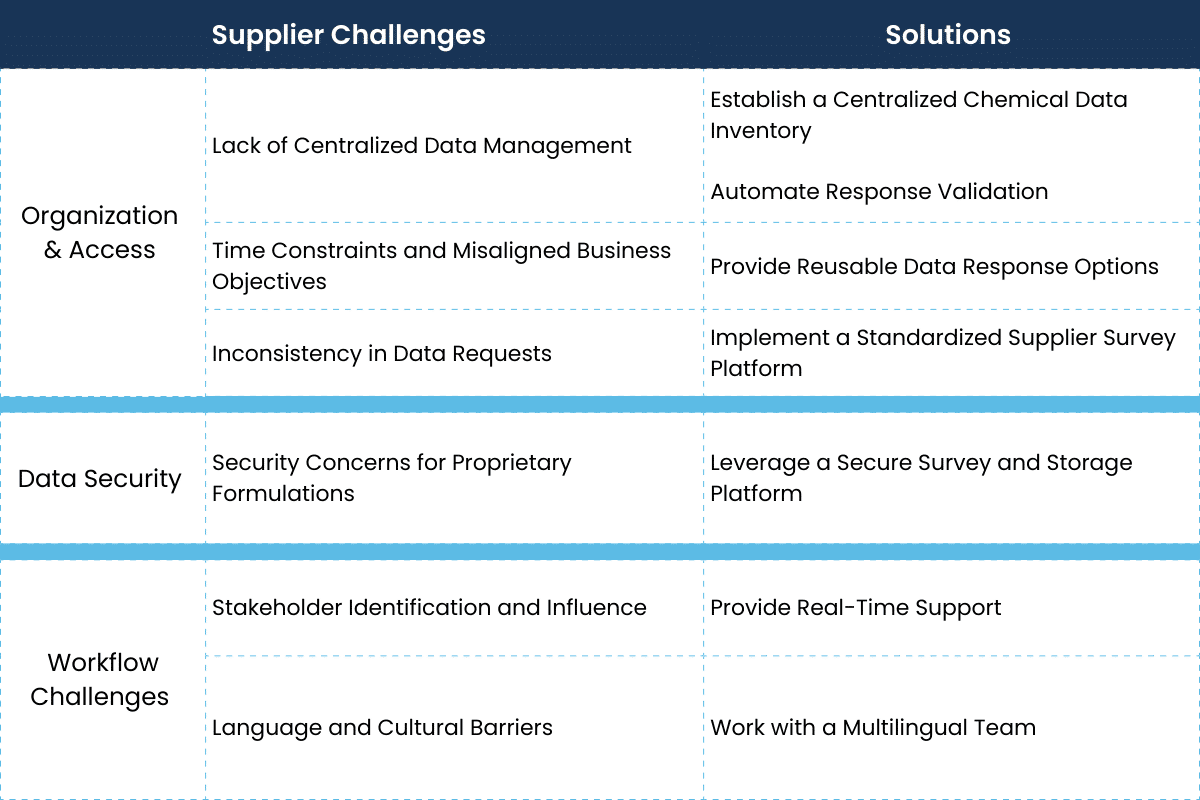 | | Supplier Challenges | Solutions |
|---|---|---|
| Organization & Access | Lack of Centralized Data Management | Establish a Centralized Chemical Data Inventory<br><br>Automate Response Validation |
| | Time Constraints and Misaligned Business Objectives | Provide Reusable Data Response Options |
| | Inconsistency in Data Requests | Implement a Standardized Supplier Survey Platform |
| Data Security | Security Concerns for Proprietary Formulations | Leverage a Secure Survey and Storage Platform |
| Workflow Challenges | Stakeholder Identification and Influence | Provide Real-Time Support |
| | Language and Cultural Barriers | Work with a Multilingual Team |